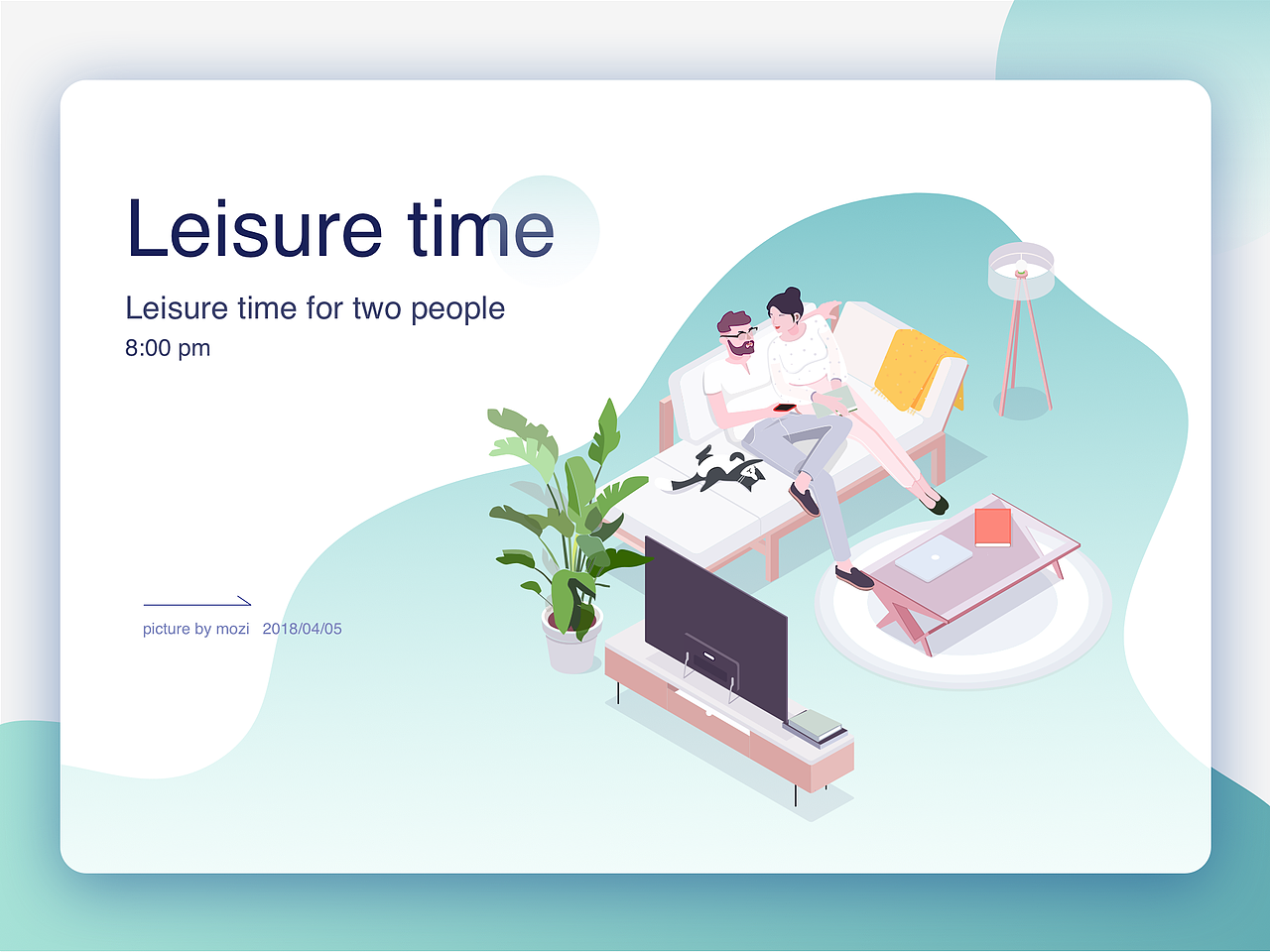 Leisure time

Leisure time for two people
8:00 pm

picture by mozi 2018/04/05